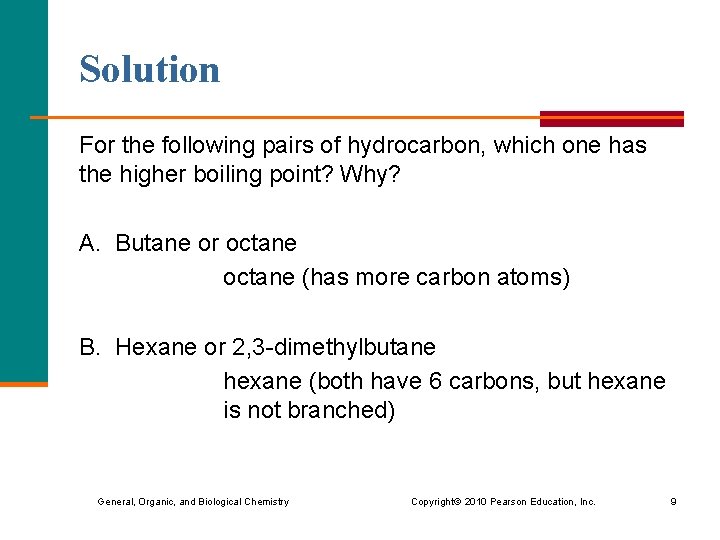 Solution

For the following pairs of hydrocarbon, which one has the higher boiling point? Why?

A. Butane or octane
octane (has more carbon atoms)

B. Hexane or 2,3-dimethylbutane
hexane (both have 6 carbons, but hexane is not branched)

General, Organic, and Biological Chemistry Copyright© 2010 Pearson Education, Inc. 9